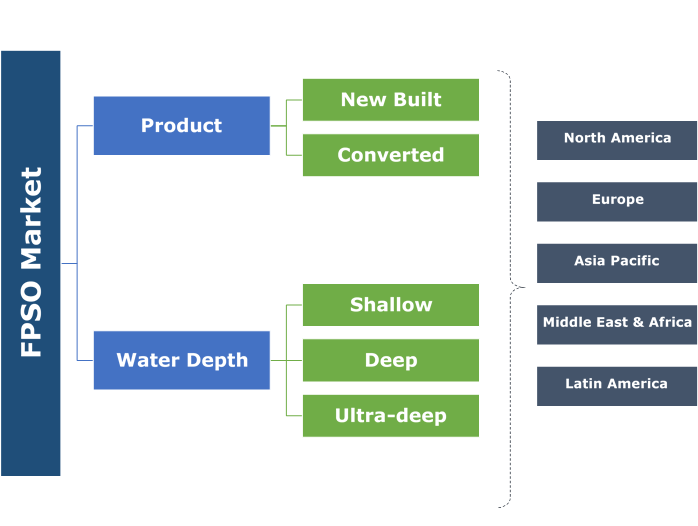 FPSO Market

Product

New Built

Converted

Water Depth

Shallow

Deep

Ultra-deep

North America

Europe

Asia Pacific

Middle East & Africa

Latin America